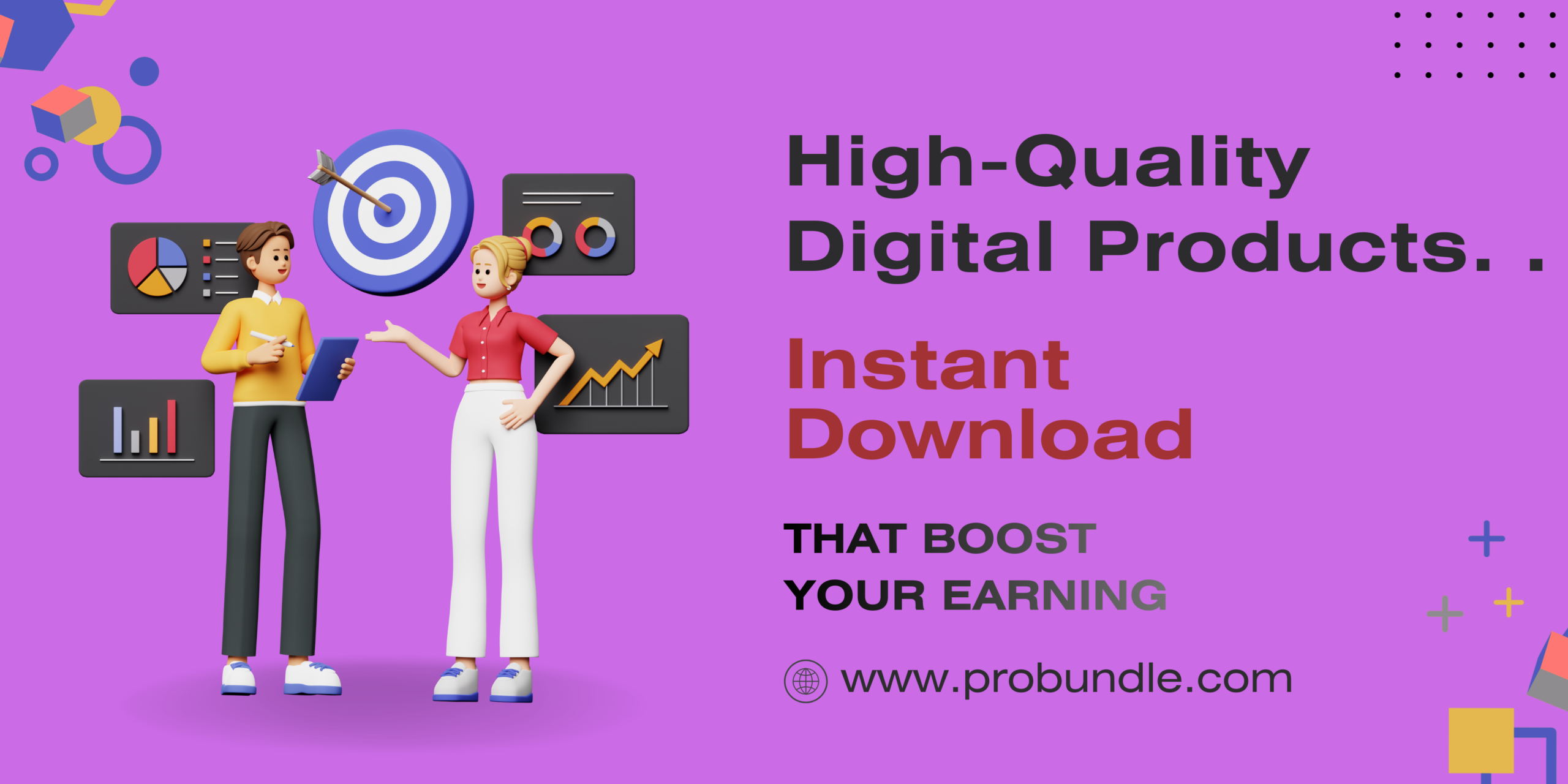 High-Quality Digital Products. .

Instant Download

THAT BOOST YOUR EARNING

www.probundle.com